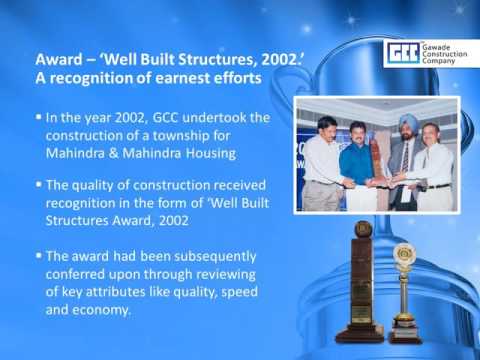 GCC Gawade Construction Company

Award – 'Well Built Structures, 2002.' A recognition of earnest efforts

▪ In the year 2002, GCC undertook the construction of a township for Mahindra & Mahindra Housing

▪ The quality of construction received recognition in the form of 'Well Built Structures Award, 2002

▪ The award had been subsequently conferred upon through reviewing of key attributes like quality, speed and economy.